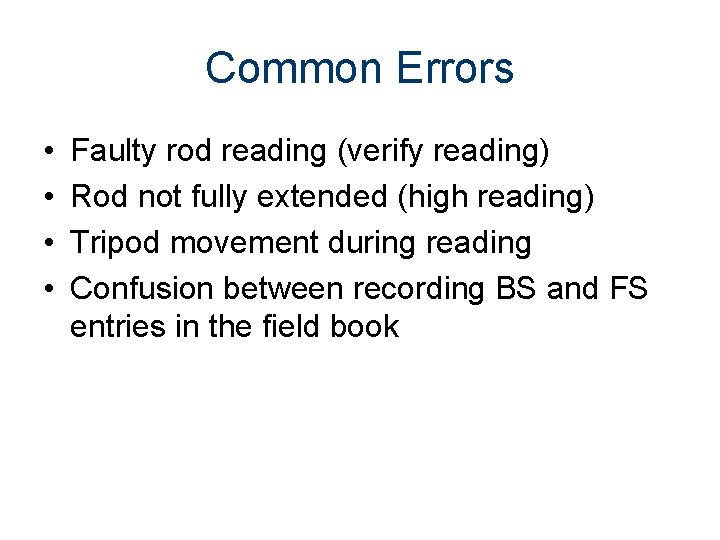 Common Errors

• Faulty rod reading (verify reading)
• Rod not fully extended (high reading)
• Tripod movement during reading
• Confusion between recording BS and FS entries in the field book